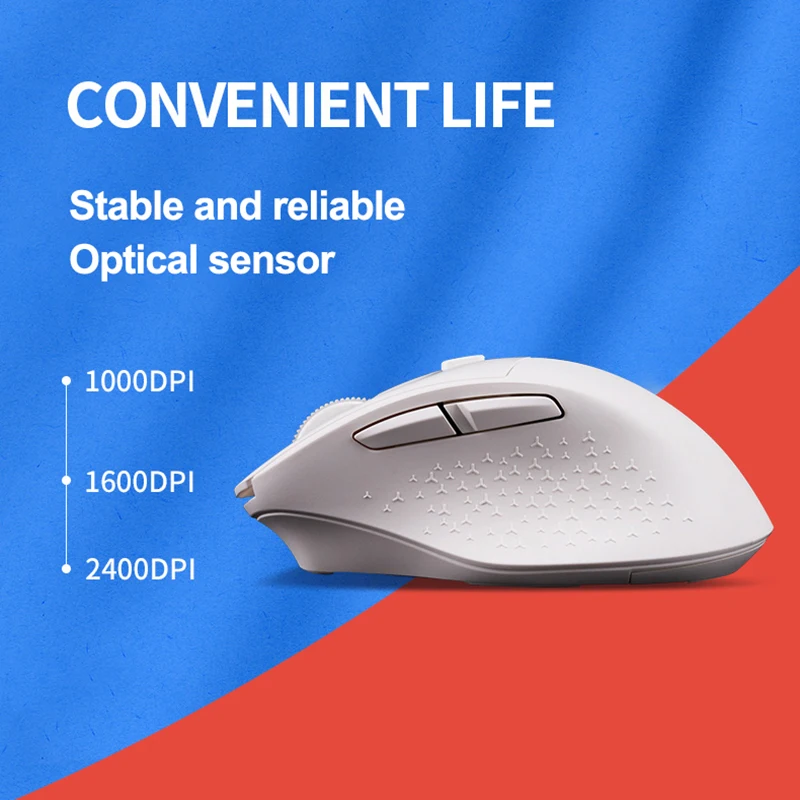 CONVENIENT LIFE

Stable and reliable
Optical sensor

1000DPI

1600DPI

2400DPI